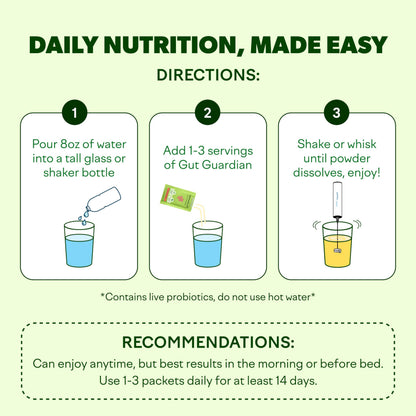 DAILY NUTRITION, MADE EASY

DIRECTIONS:

1

Pour 8oz of water into a tall glass or shaker bottle

2

Add 1-3 servings of Gut Guardian

3

Shake or whisk until powder dissolves, enjoy!

*Contains live probiotics, do not use hot water*

RECOMMENDATIONS:

Can enjoy anytime, but best results in the morning or before bed. Use 1-3 packets daily for at least 14 days.